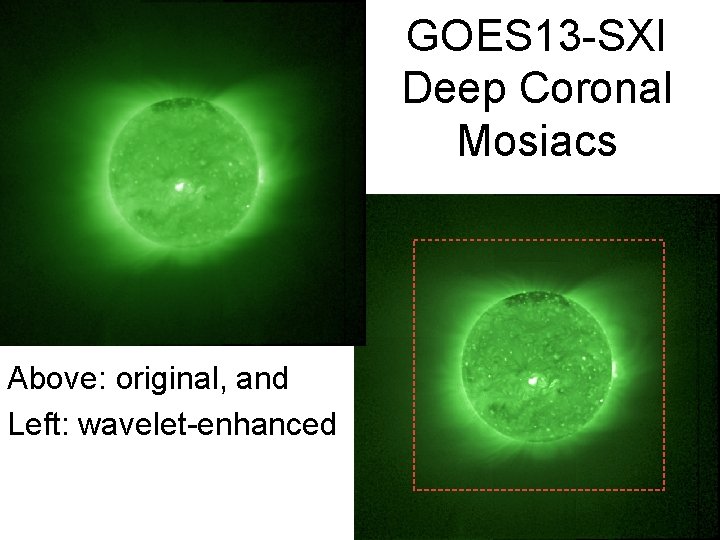 GOES13-SXI Deep Coronal Mosiacs

Above: original, and
Left: wavelet-enhanced